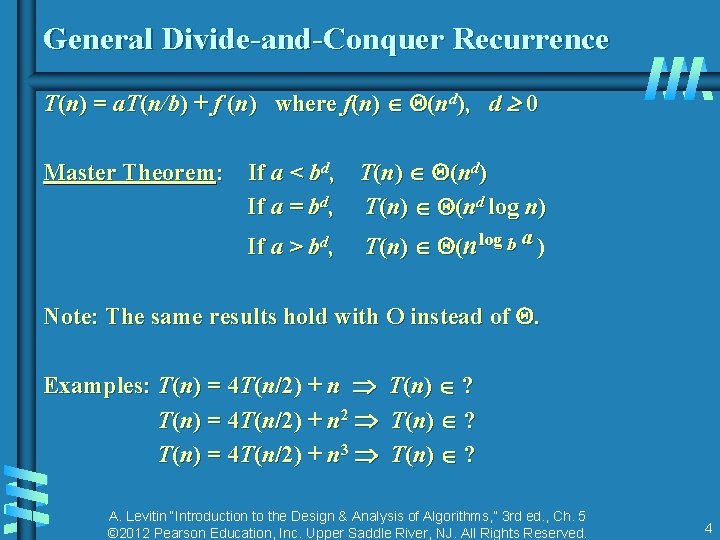 General Divide-and-Conquer Recurrence

$T(n) = aT(n/b) + f(n)$ where $f(n) \in \Theta(n^d)$, $d \geq 0$

Master Theorem: If $a < b^d$, $T(n) \in \Theta(n^d)$
If $a = b^d$, $T(n) \in \Theta(n^d \log n)$
If $a > b^d$, $T(n) \in \Theta(n^{\log_b a})$

Note: The same results hold with O instead of $\Theta$.

Examples: $T(n) = 4T(n/2) + n \Rightarrow T(n) \in$ ?
$T(n) = 4T(n/2) + n^2 \Rightarrow T(n) \in$ ?
$T(n) = 4T(n/2) + n^3 \Rightarrow T(n) \in$ ?

A. Levitin "Introduction to the Design & Analysis of Algorithms," 3rd ed., Ch. 5
©2012 Pearson Education, Inc. Upper Saddle River, NJ. All Rights Reserved.

4